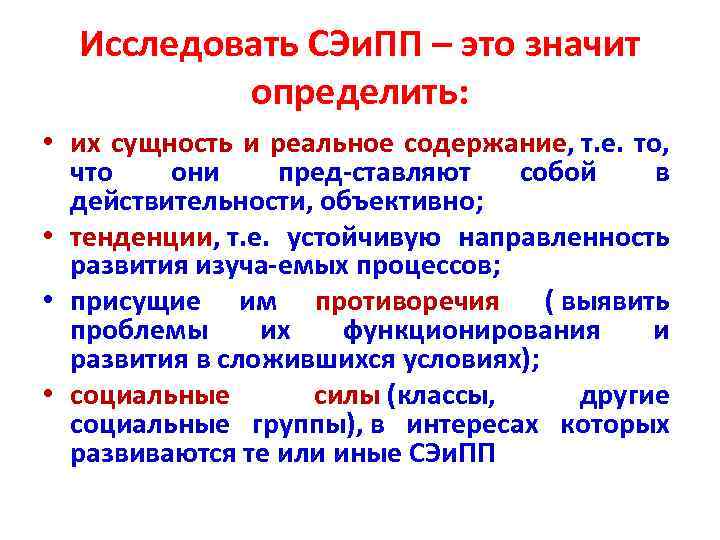 Исследовать СЭиПП – это значит определить:

• их сущность и реальное содержание, т.е. то, что они пред-ставляют собой в действительности, объективно;

• тенденции, т.е. устойчивую направленность развития изуча-емых процессов;

• присущие им противоречия ( выявить проблемы их функционирования и развития в сложившихся условиях);

• социальные силы (классы, другие социальные группы), в интересах которых развиваются те или иные СЭиПП